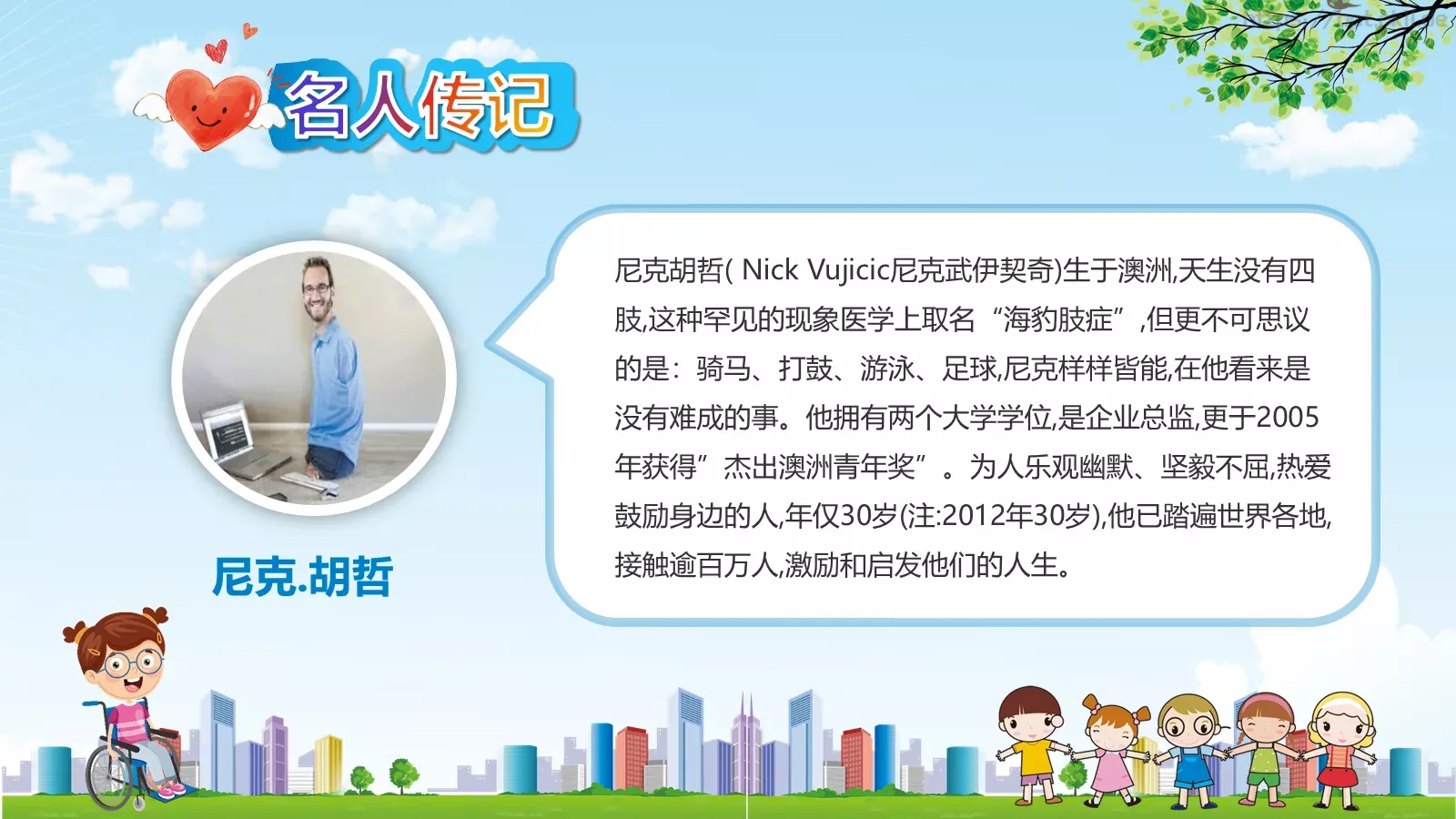 名人传记

尼克.胡哲

尼克胡哲( Nick Vujicic尼克武伊契奇)生于澳洲,天生没有四肢,这种罕见的现象医学上取名“海豹肢症”,但更不可思议的是：骑马、打鼓、游泳、足球,尼克样样皆能,在他看来是没有难成的事。他拥有两个大学学位,是企业总监,更于2005年获得”杰出澳洲青年奖”。为人乐观幽默、坚毅不屈,热爱鼓励身边的人,年仅30岁(注:2012年30岁),他已踏遍世界各地,接触逾百万人,激励和启发他们的人生。